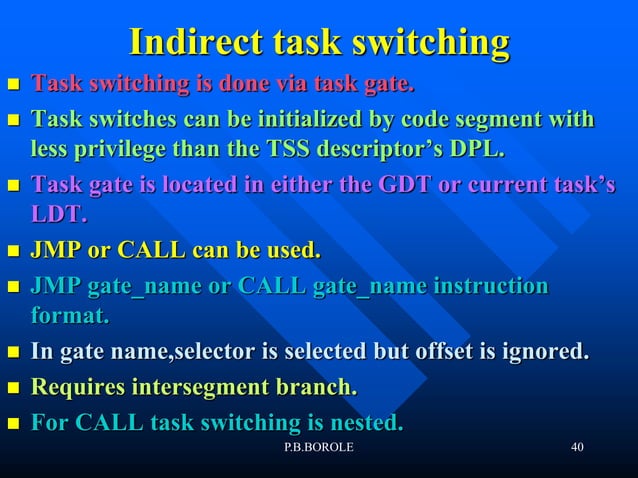 Indirect task switching

- Task switching is done via task gate.
- Task switches can be initialized by code segment with less privilege than the TSS descriptor’s DPL.
- Task gate is located in either the GDT or current task’s LDT.
- JMP or CALL can be used.
- JMP gate_name or CALL gate_name instruction format.
- In gate name,selector is selected but offset is ignored.
- Requires intersegment branch.
- For CALL task switching is nested.

P.B.BOROLE

40